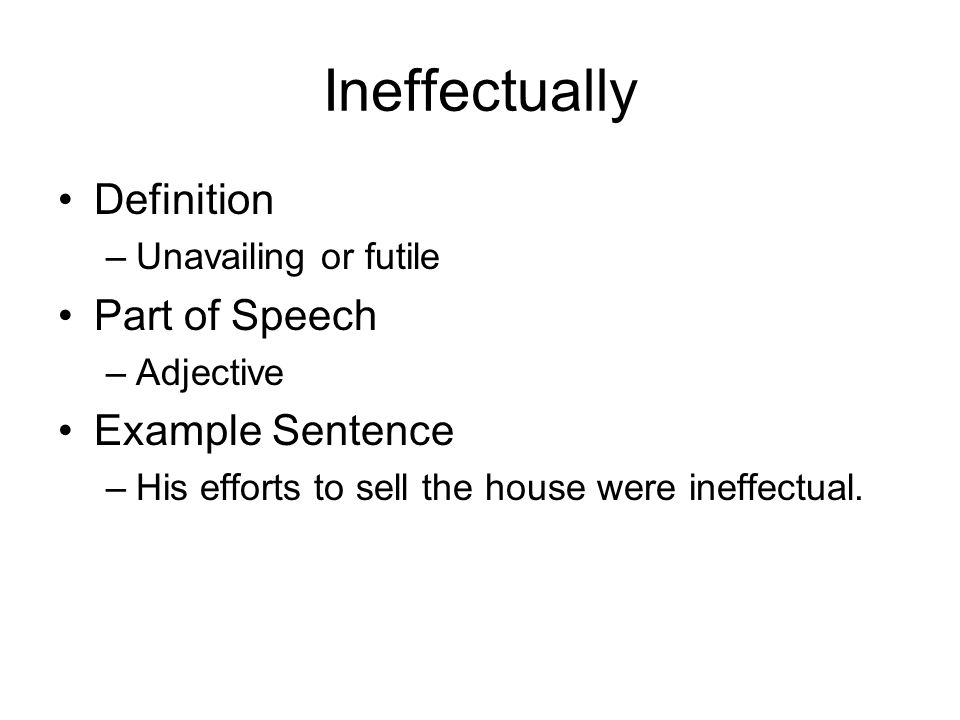 Ineffectually

• Definition
 – Unavailing or futile
• Part of Speech
 – Adjective
• Example Sentence
 – His efforts to sell the house were ineffectual.